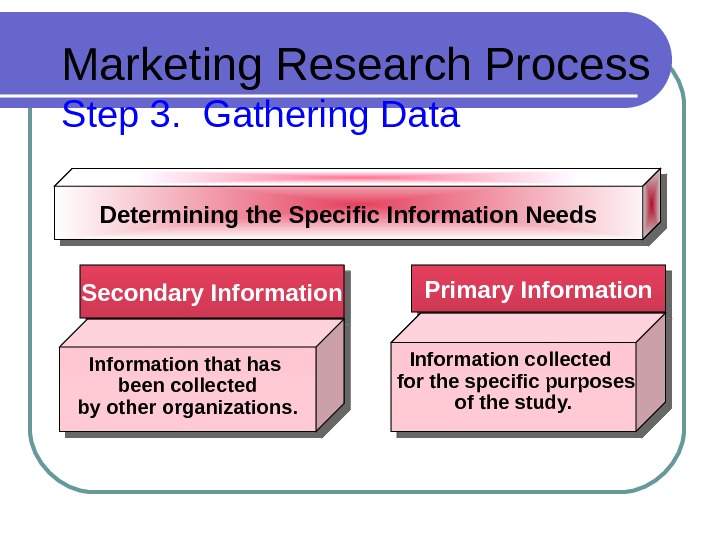 Marketing Research Process
Step 3. Gathering Data

Determining the Specific Information Needs

Secondary Information

Information that has been collected by other organizations.

Primary Information

Information collected for the specific purposes of the study.